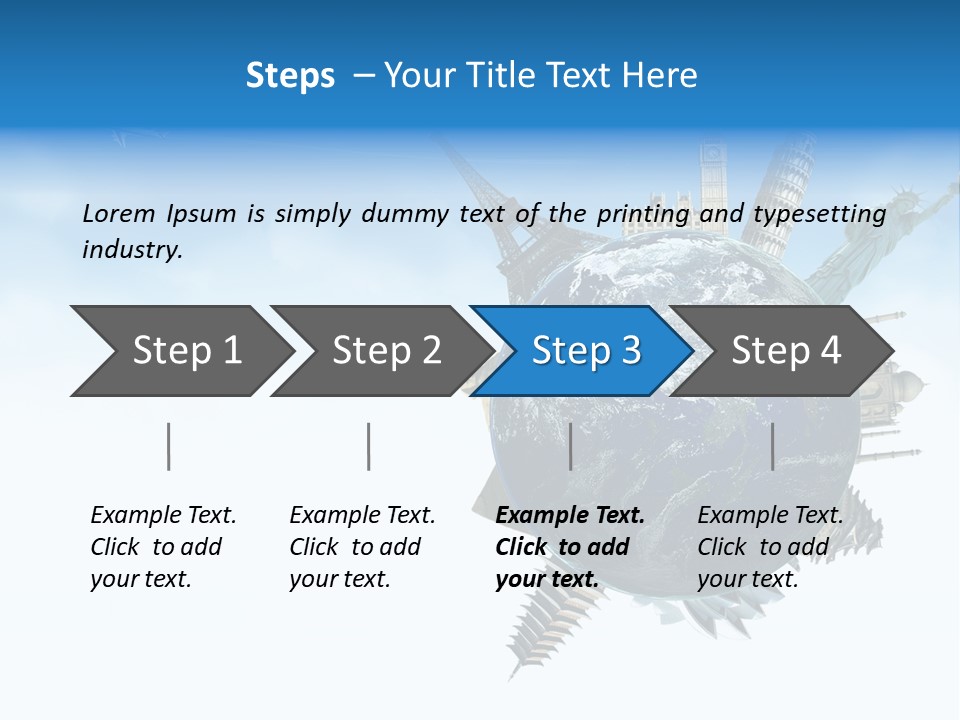 Steps – Your Title Text Here

Lorem Ipsum is simply dummy text of the printing and typesetting industry.

Step 1

Step 2

Step 3

Step 4

Example Text. Click to add your text.

Example Text. Click to add your text.

Example Text. Click to add your text.

Example Text. Click to add your text.